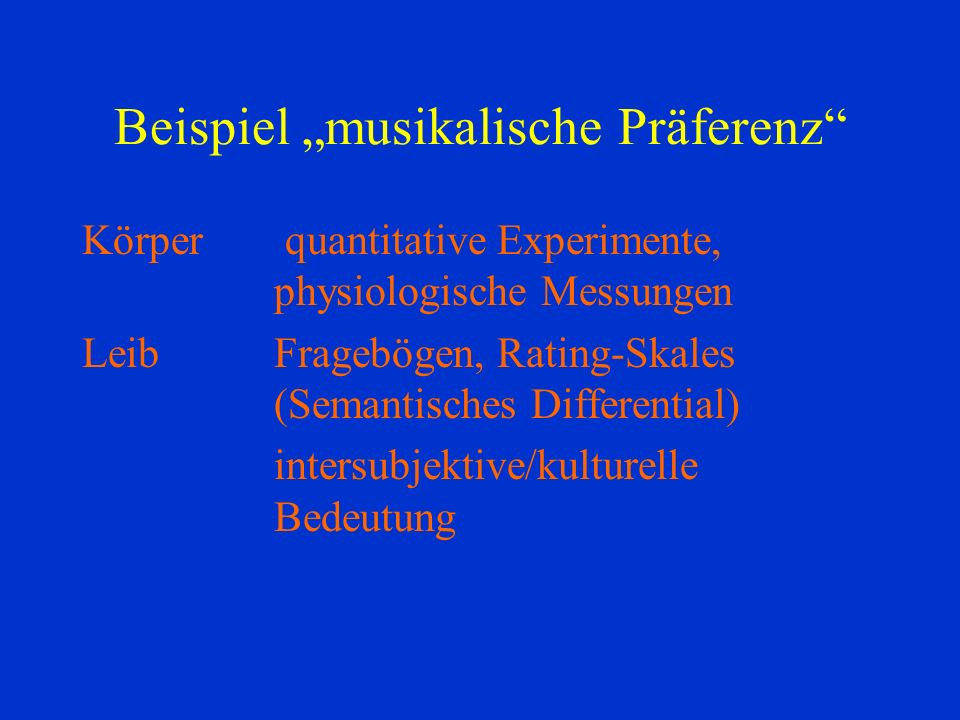 Beispiel „musikalische Präferenz“

Körper quantitative Experimente, physiologische Messungen

Leib Fragebögen, Rating-Skales (Semantisches Differential)

intersubjektive/kulturelle Bedeutung